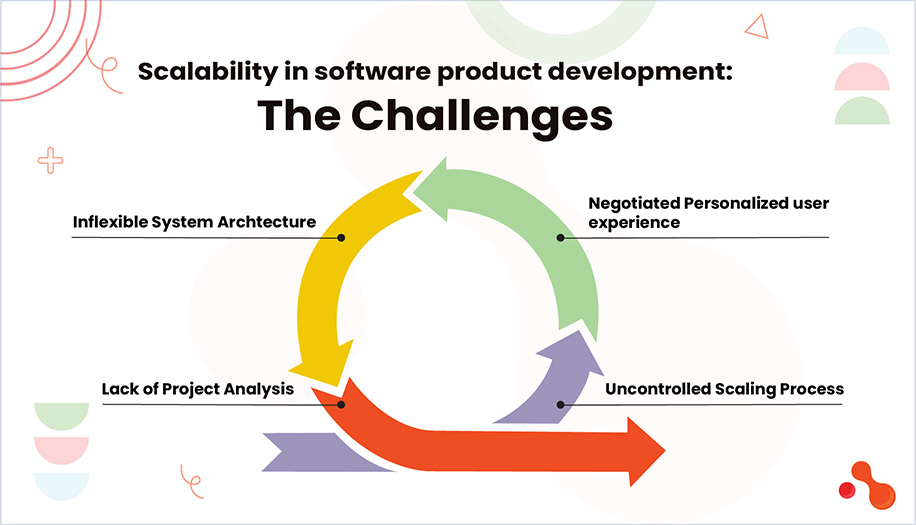 Scalability in software product development:
The Challenges

Inflexible System Archtecture

Negotiated Personalized user experience

Lack of Project Analysis

Uncontrolled Scaling Process